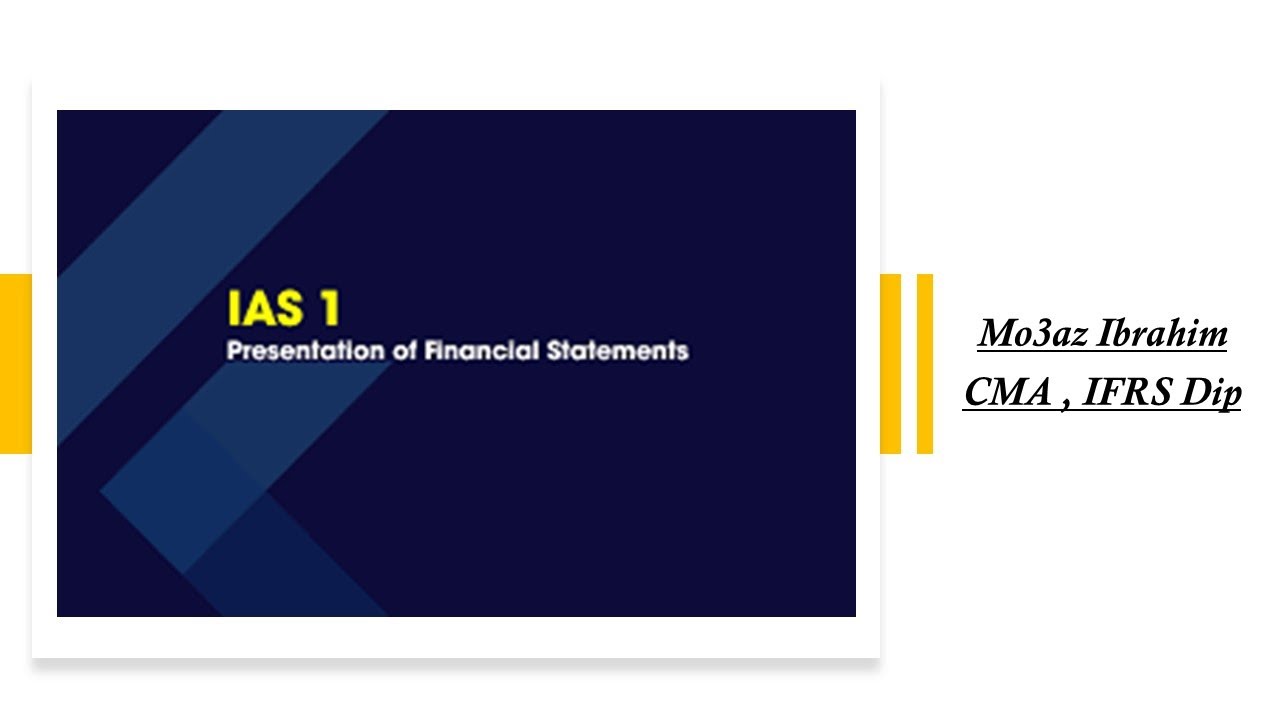 IAS 1
Presentation of Financial Statements

Mo3az Ibrahim
CMA , IFRS Dip